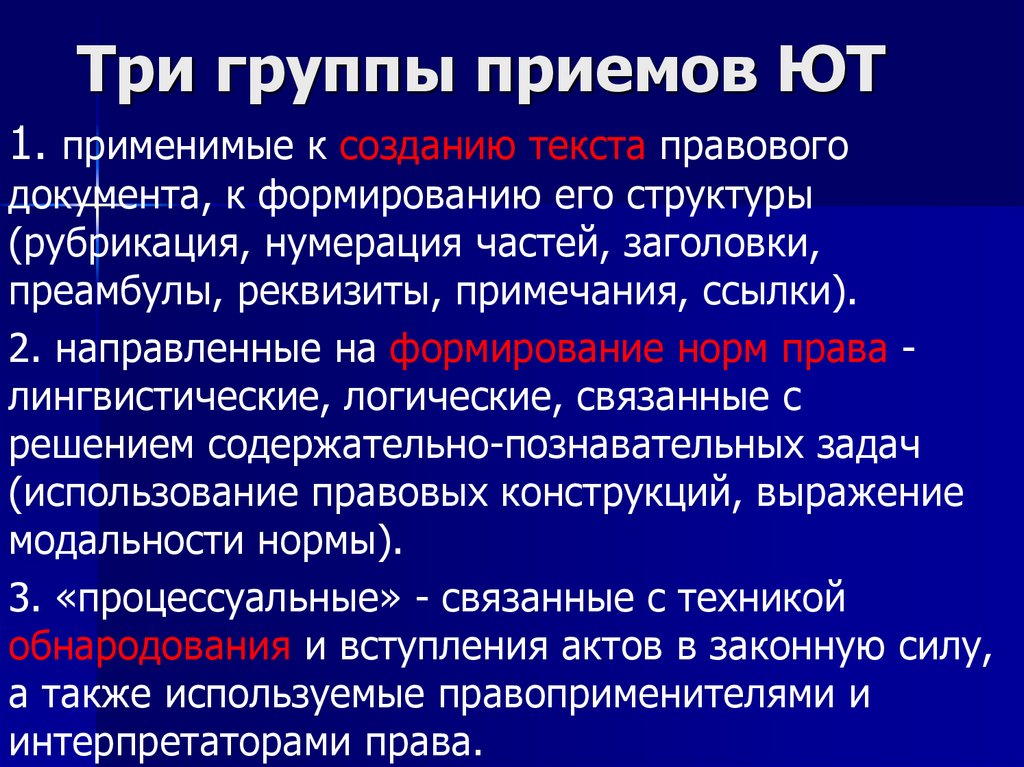 Три группы приемов ЮТ

1. применимые к созданию текста правового документа, к формированию его структуры (рубрикация, нумерация частей, заголовки, преамбулы, реквизиты, примечания, ссылки).

2. направленные на формирование норм права - лингвистические, логические, связанные с решением содержательно-познавательных задач (использование правовых конструкций, выражение модальности нормы).

3. «процессуальные» - связанные с техникой обнародования и вступления актов в законную силу, а также используемые правоприменителями и интерпретаторами права.